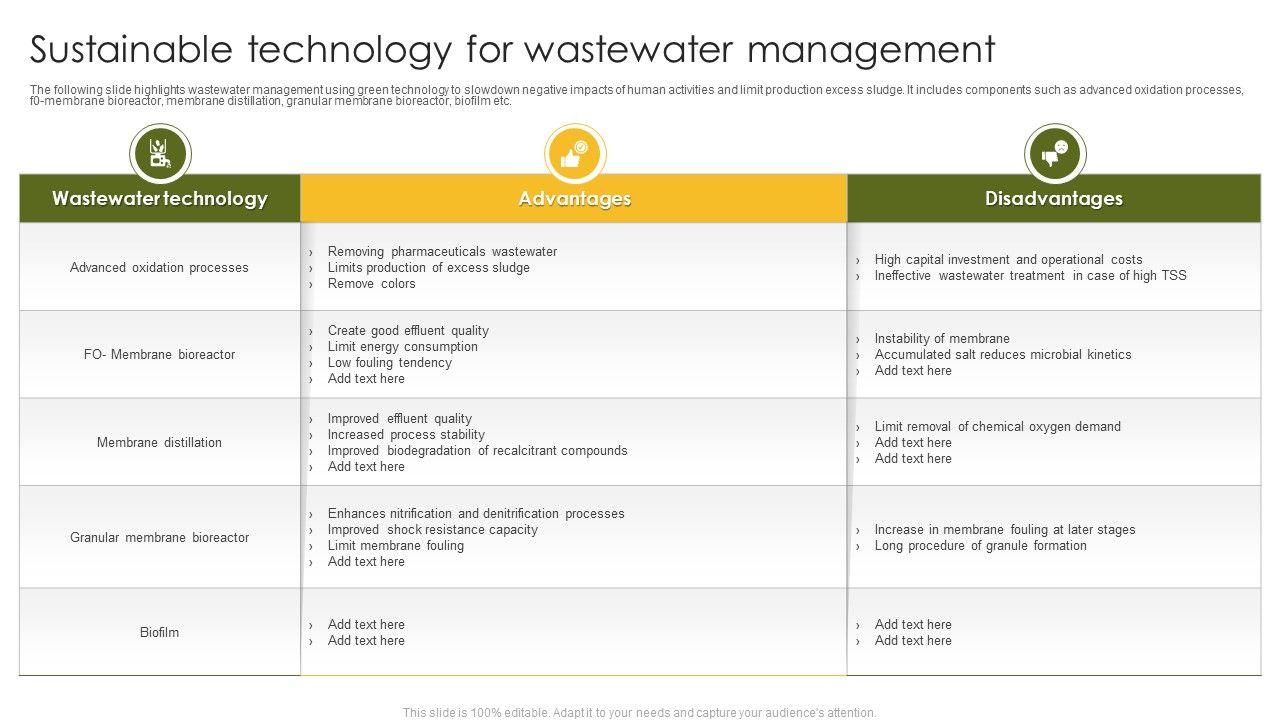 Sustainable technology for wastewater management

The following slide highlights wastewater management using green technology to slowdown negative impacts of human activities and limit production excess sludge. It includes components such as advanced oxidation processes, f0-membrane bioreactor, membrane distillation, granular membrane bioreactor, biofilm etc.

| Wastewater technology | Advantages | Disadvantages |
|---|---|---|
| Advanced oxidation processes | › Removing pharmaceuticals wastewater › Limits production of excess sludge › Remove colors | › High capital investment and operational costs › Ineffective wastewater treatment in case of high TSS |
| FO- Membrane bioreactor | › Create good effluent quality › Limit energy consumption › Low fouling tendency › Add text here | › Instability of membrane › Accumulated salt reduces microbial kinetics › Add text here |
| Membrane distillation | › Improved effluent quality › Increased process stability › Improved biodegradation of recalcitrant compounds › Add text here | › Limit removal of chemical oxygen demand › Add text here › Add text here |
| Granular membrane bioreactor | › Enhances nitrification and denitrification processes › Improved shock resistance capacity › Limit membrane fouling › Add text here | › Increase in membrane fouling at later stages › Long procedure of granule formation |
| Biofilm | › Add text here › Add text here | › Add text here › Add text here |

This slide is 100% editable. Adapt it to your needs and capture your audience's attention.